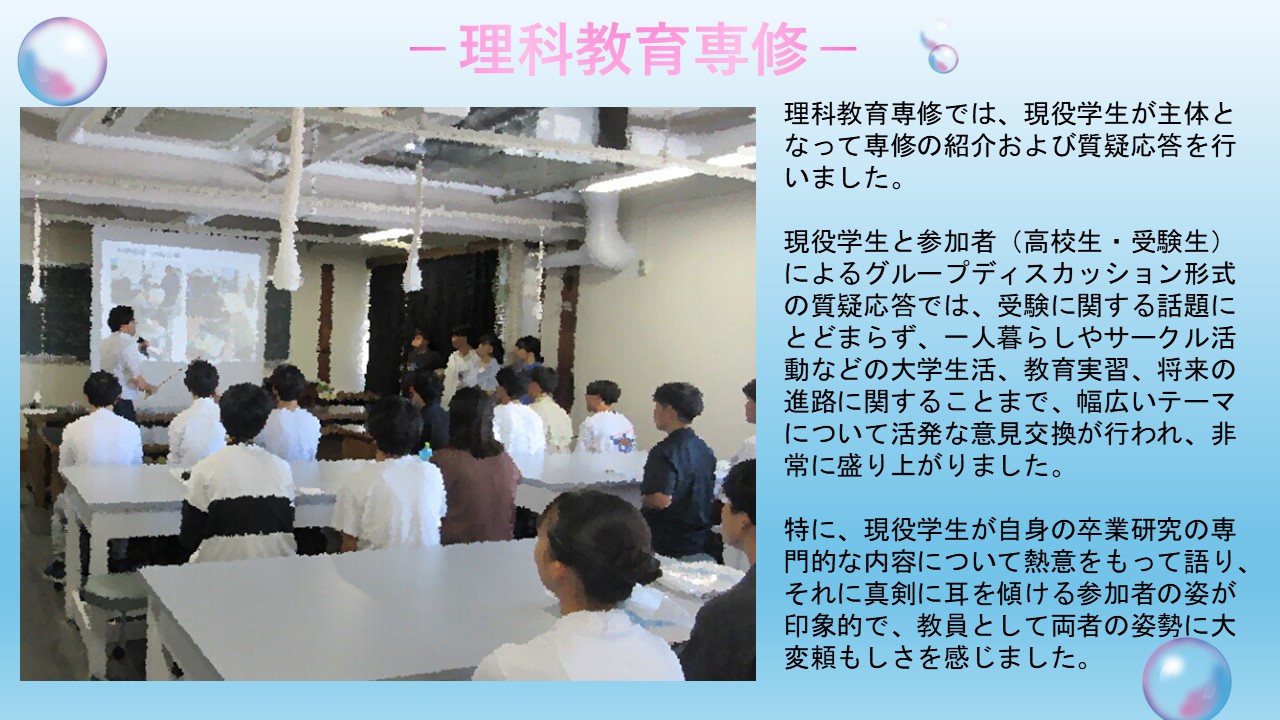 －理科教育専修－

理科教育専修では、現役学生が主体となって専修の紹介および質疑応答を行いました。

現役学生と参加者（高校生・受験生）によるグループディスカッション形式の質疑応答では、受験に関する話題にとどまらず、一人暮らしやサークル活動などの大学生活、教育実習、将来の進路に関することまで、幅広いテーマについて活発な意見交換が行われ、非常に盛り上がりました。

特に、現役学生が自身の卒業研究の専門的な内容について熱意をもって語り、それに真剣に耳を傾ける参加者の姿が印象的で、教員として両者の姿勢に大変頼もしさを感じました。